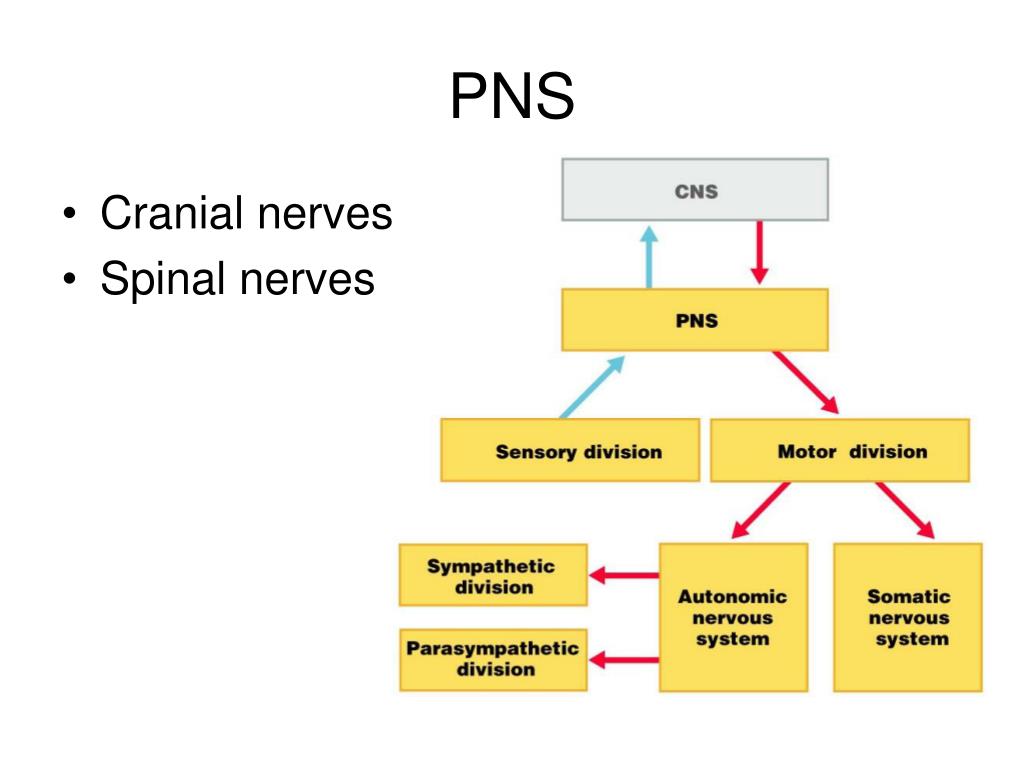 PNS

• Cranial nerves
• Spinal nerves

CNS

PNS

Sensory division

Motor division

Sympathetic division

Parasympathetic division

Autonomic nervous system

Somatic nervous system